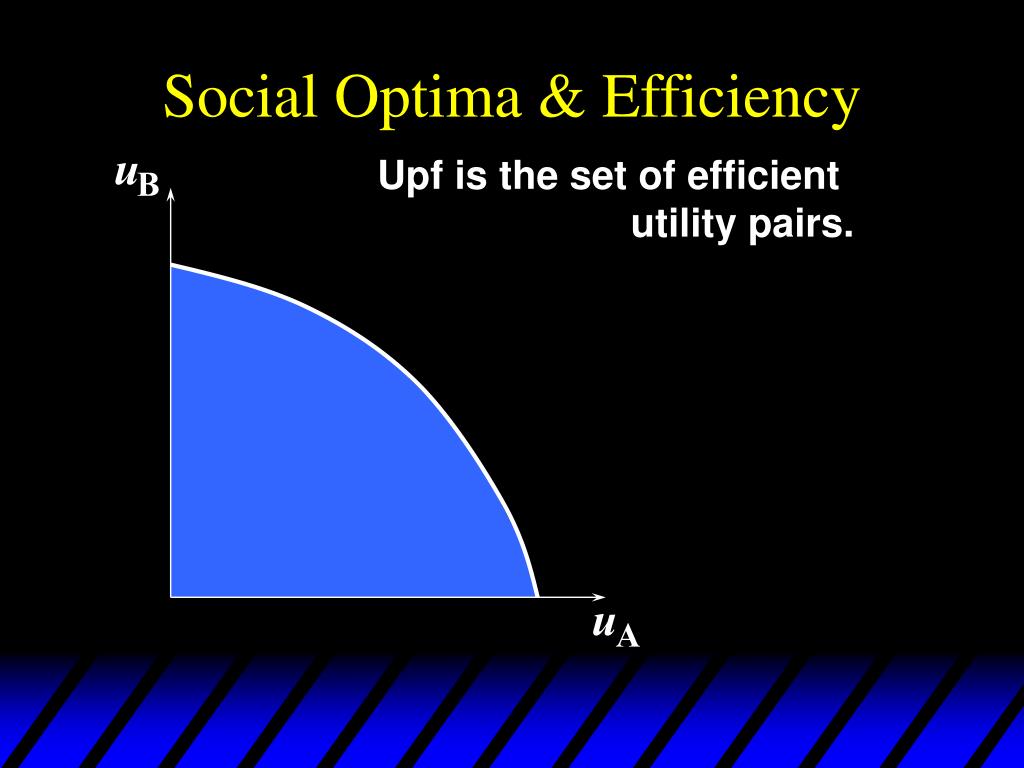 Social Optima & Efficiency

$u_B$

Upf is the set of efficient utility pairs.

$u_A$